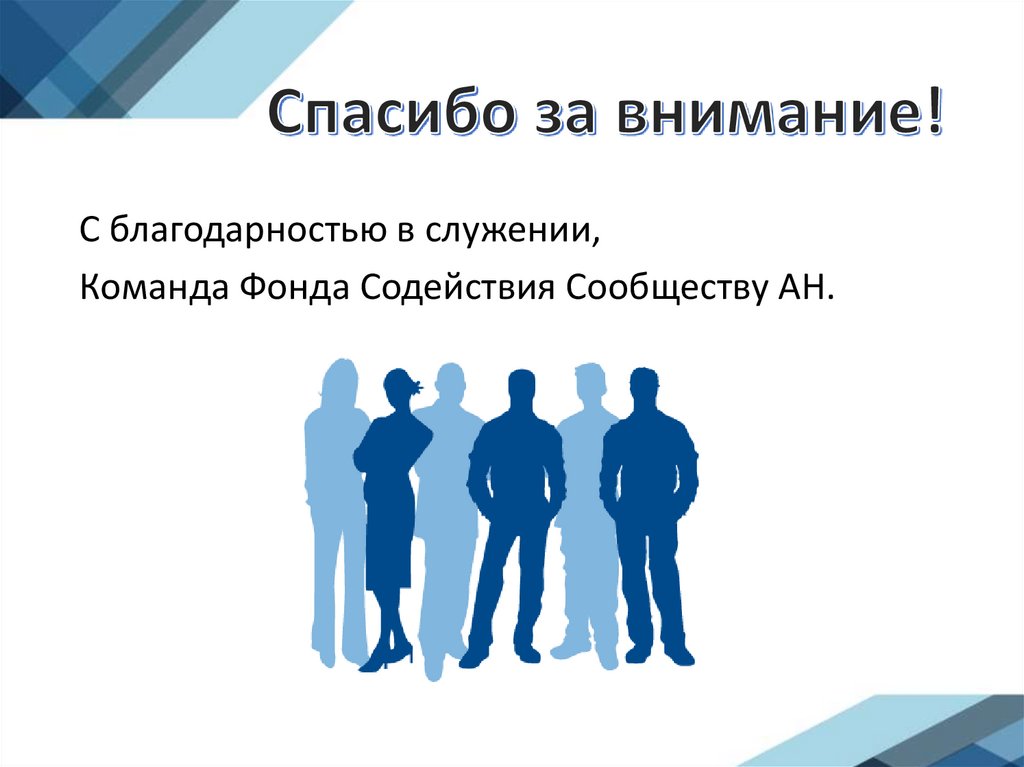 Спасибо за внимание!

С благодарностью в служении,

Команда Фонда Содействия Сообществу АН.